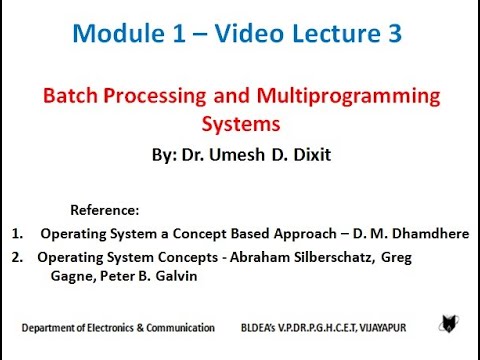 Module 1 – Video Lecture 3

Batch Processing and Multiprogramming Systems

By: Dr. Umesh D. Dixit

Reference:

1. Operating System a Concept Based Approach – D. M. Dhamdhere

2. Operating System Concepts - Abraham Silberschatz, Greg Gagne, Peter B. Galvin

Department of Electronics & Communication

BLDEA's V.P.DR.P.G.H.C.E.T, VIJAYAPUR